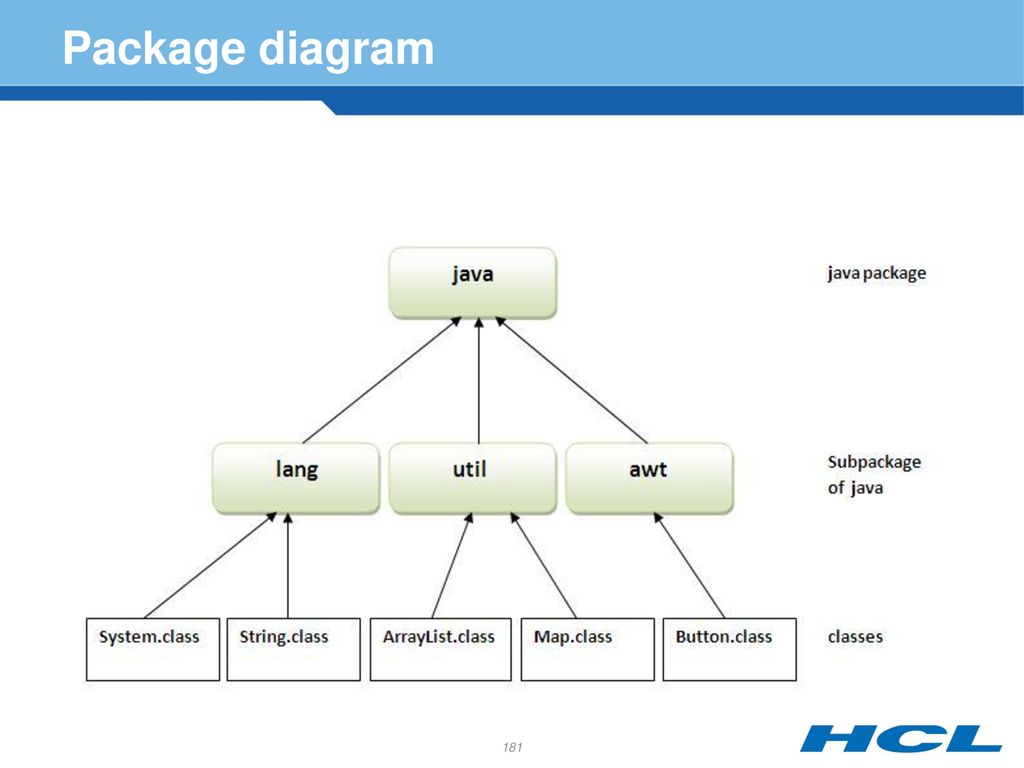 Package diagram

java

java package

lang

util

awt

Subpackage of java

System.class

String.class

ArrayList.class

Map.class

Button.class

classes

181

HCL